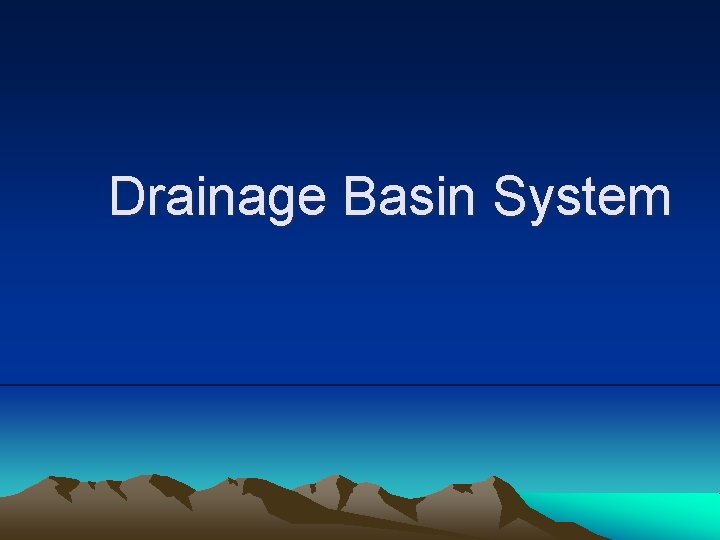 Drainage Basin System